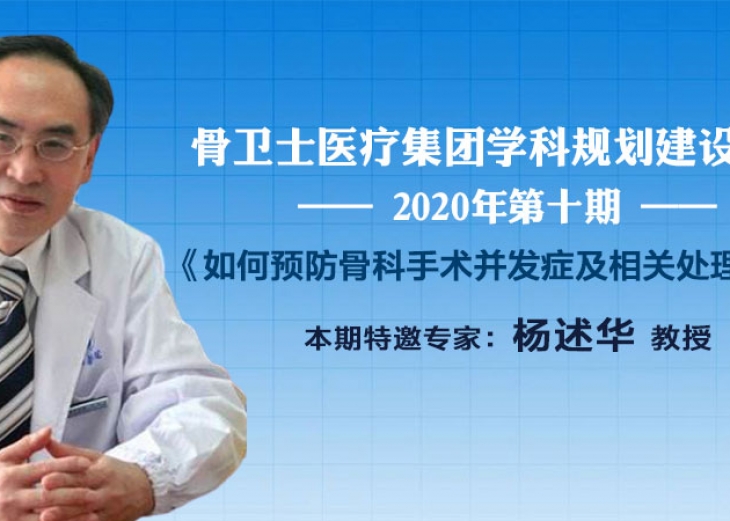 骨卫士医疗集团学科规划建设

—— 2020年第十期 ——

《如何预防骨科手术并发症及相关处理

本期特邀专家：杨述华 教授